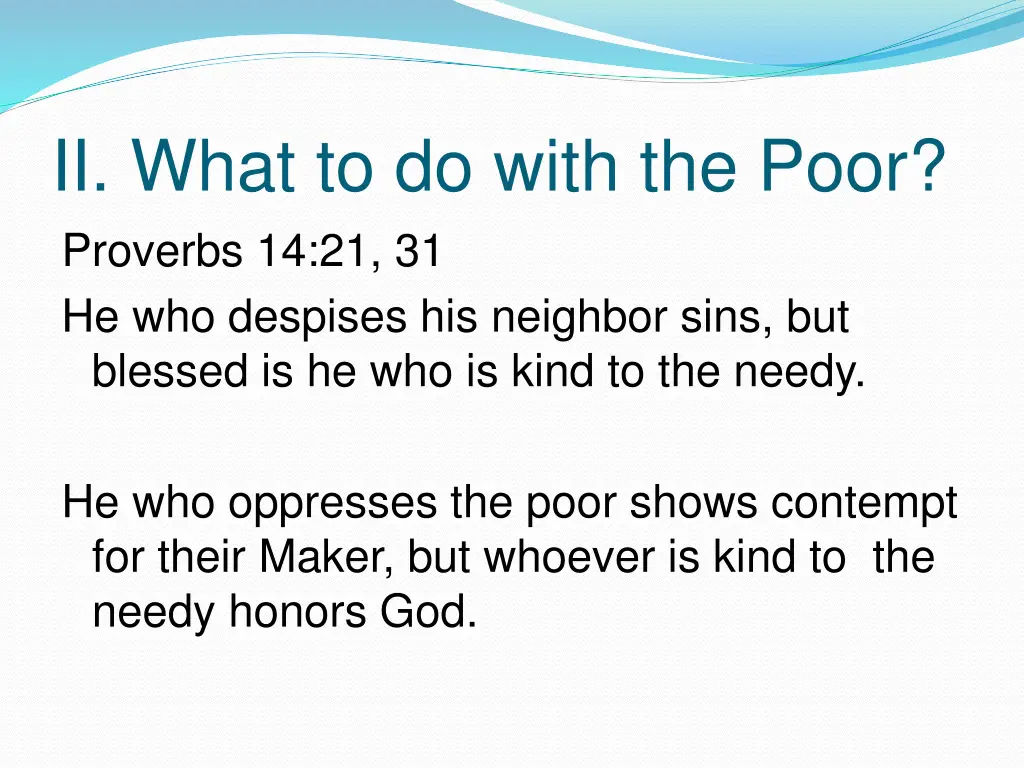 II. What to do with the Poor?

Proverbs 14:21, 31

He who despises his neighbor sins, but blessed is he who is kind to the needy.

He who oppresses the poor shows contempt for their Maker, but whoever is kind to the needy honors God.